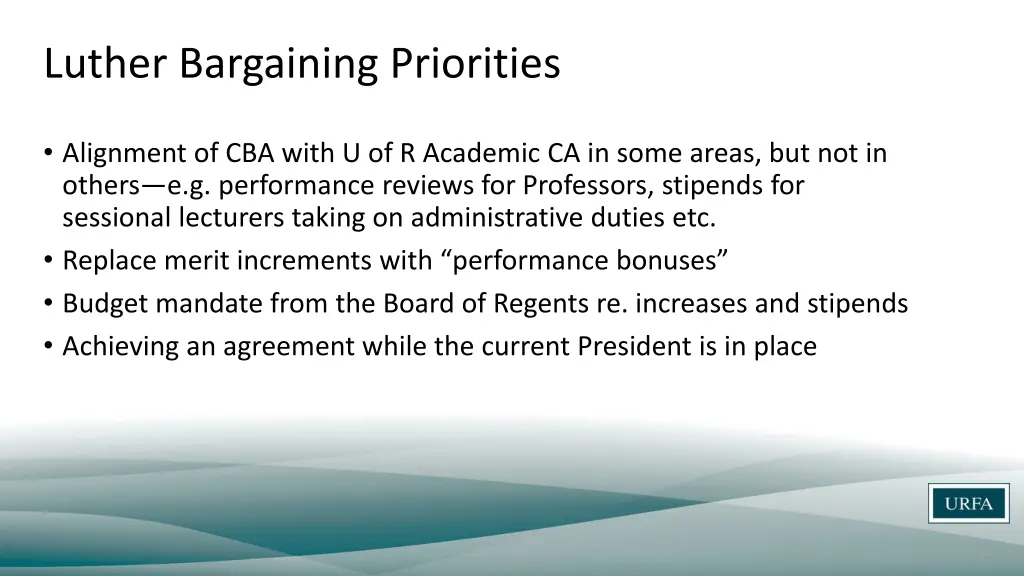 Luther Bargaining Priorities

• Alignment of CBA with U of R Academic CA in some areas, but not in others—e.g. performance reviews for Professors, stipends for sessional lecturers taking on administrative duties etc.
• Replace merit increments with “performance bonuses”
• Budget mandate from the Board of Regents re. increases and stipends
• Achieving an agreement while the current President is in place

URFA